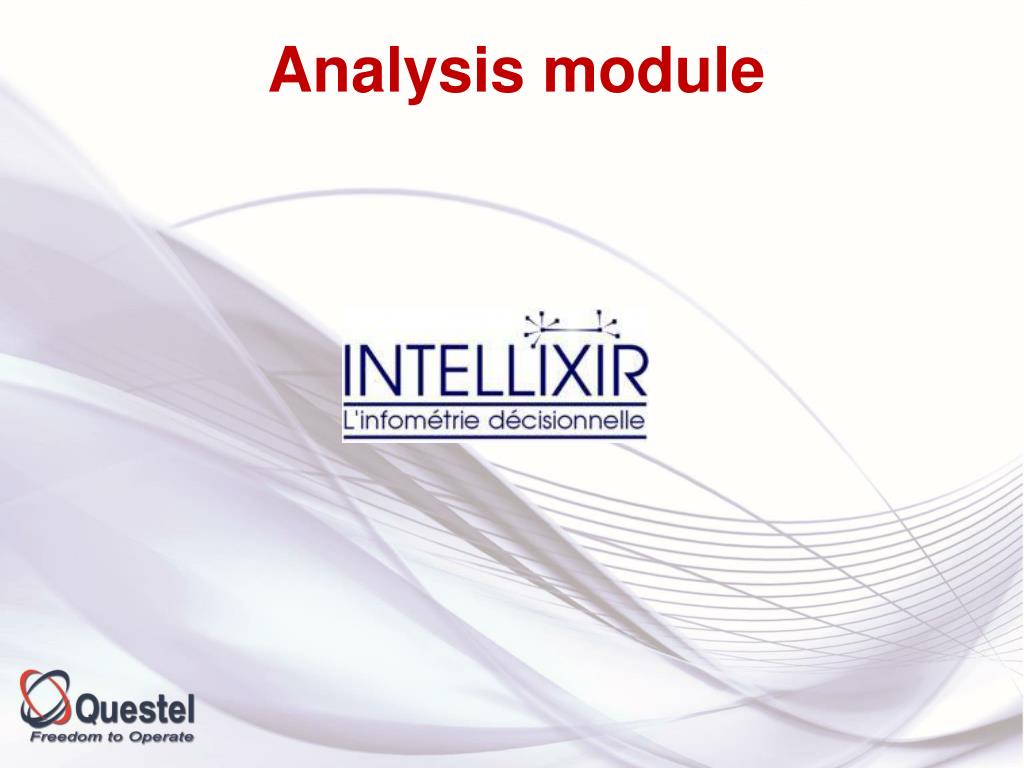 Analysis module

INTELLIXIR
L'infométrie décisionnelle

Questel
Freedom to Operate